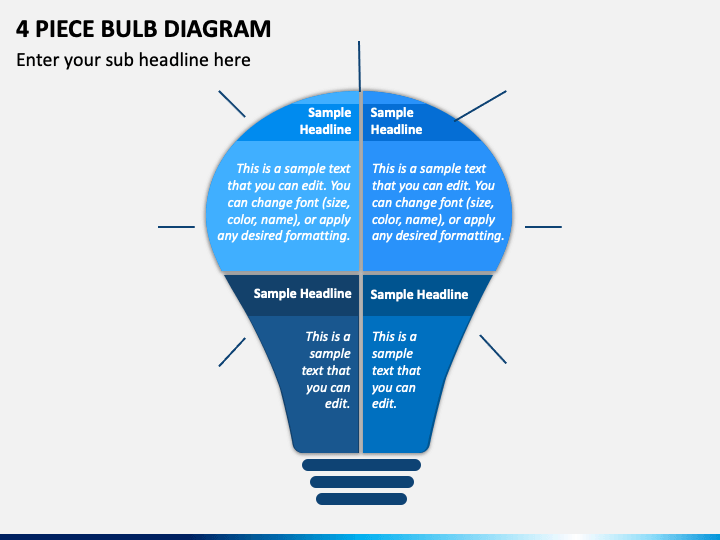 4 PIECE BULB DIAGRAM

Enter your sub headline here

Sample Headline

This is a sample text that you can edit. You can change font (size, color, name), or apply any desired formatting.

Sample Headline

This is a sample text that you can edit. You can change font (size, color, name), or apply any desired formatting.

Sample Headline

This is a sample text that you can edit.

Sample Headline

This is a sample text that you can edit.